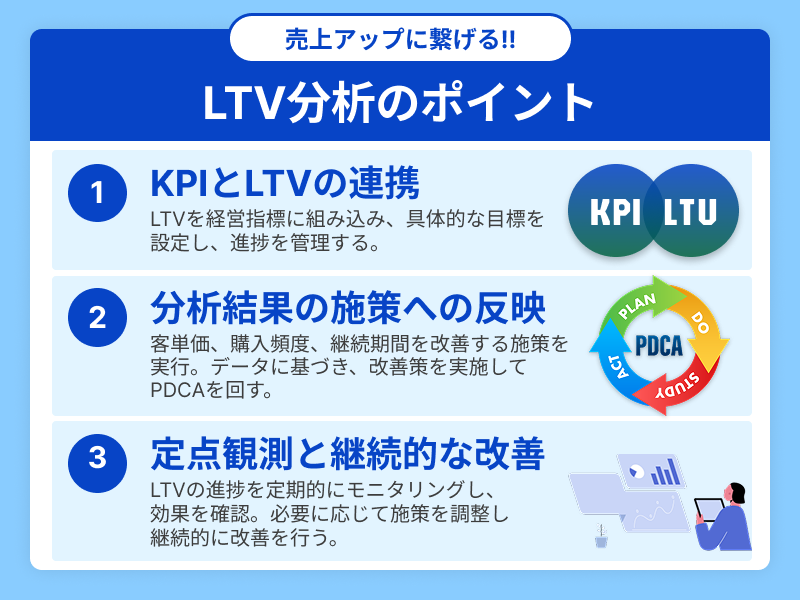 売上アップに繋げる!!

LTV分析のポイント

1

KPIとLTVの連携

LTVを経営指標に組み込み、具体的な目標を設定し、進捗を管理する。

KPI LTU

2

分析結果の施策への反映

客単価、購入頻度、継続期間を改善する施策を実行。データに基づき、改善策を実施してPDCAを回す。

PLAN DO STUDY ACT PDCA

3

定点観測と継続的な改善

LTVの進捗を定期的にモニタリングし、効果を確認。必要に応じて施策を調整し継続的に改善を行う。